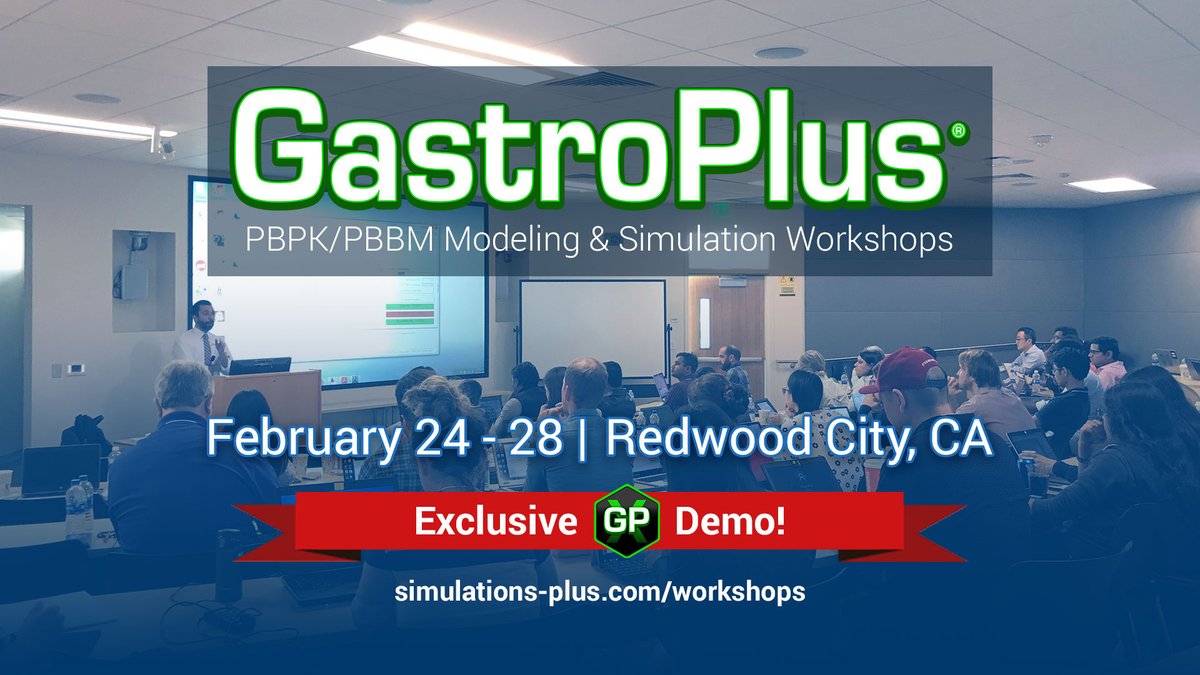 GastroPlus®

PBPK/PBBM Modeling & Simulation Workshops

February 24 - 28 | Redwood City, CA

Exclusive GP X Demo!

simulations-plus.com/workshops